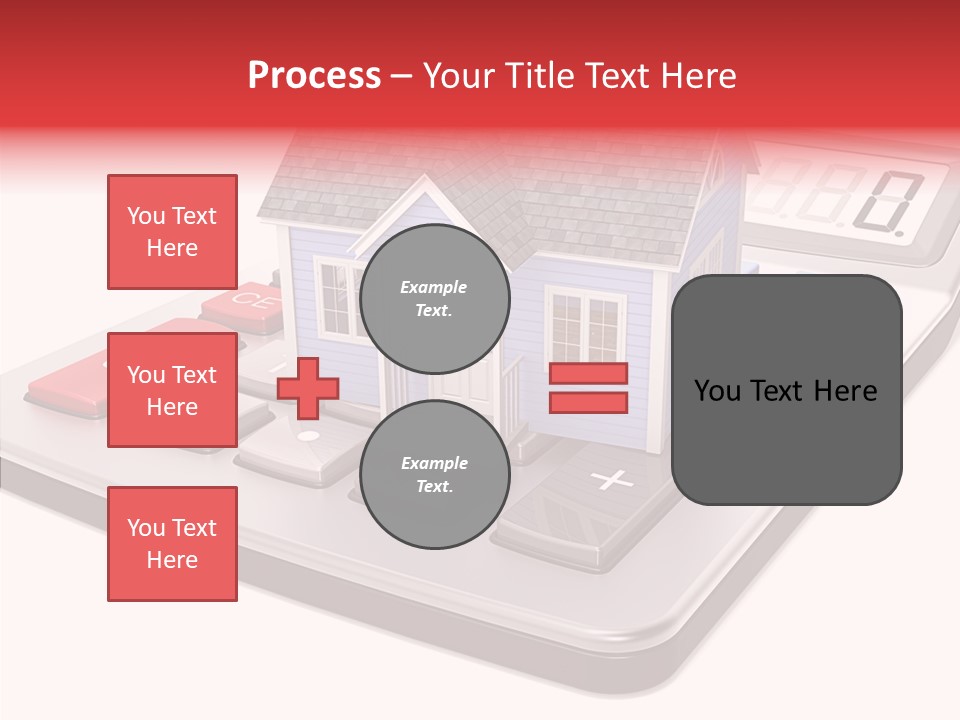 Process – Your Title Text Here

You Text Here

You Text Here

You Text Here

Example Text.

Example Text.

You Text Here